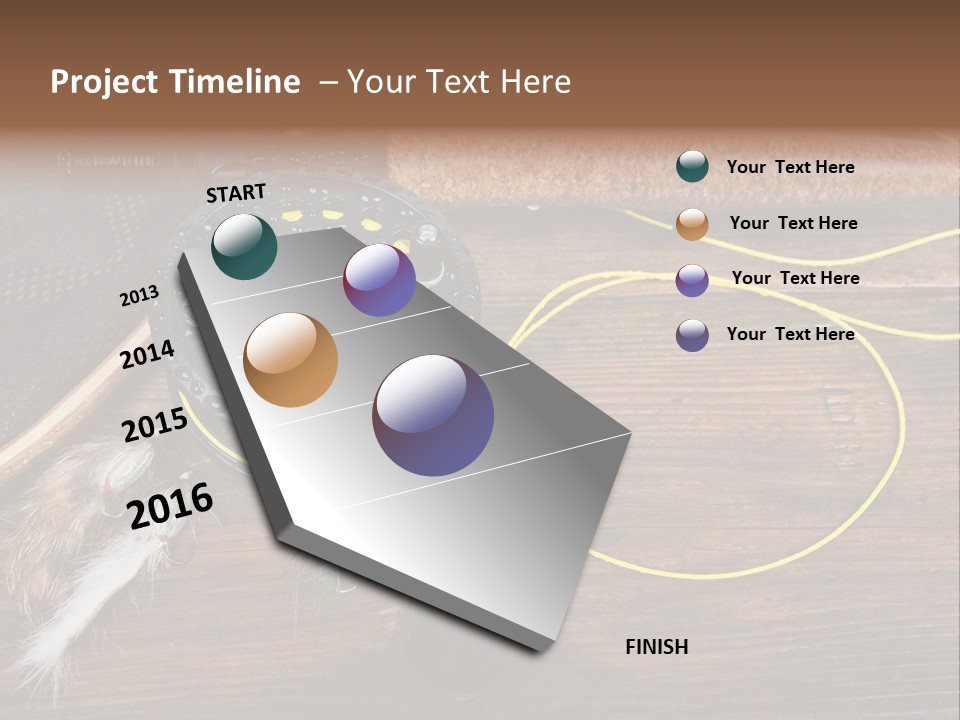 Project Timeline – Your Text Here

START

2013

2014

2015

2016

FINISH

Your Text Here

Your Text Here

Your Text Here

Your Text Here